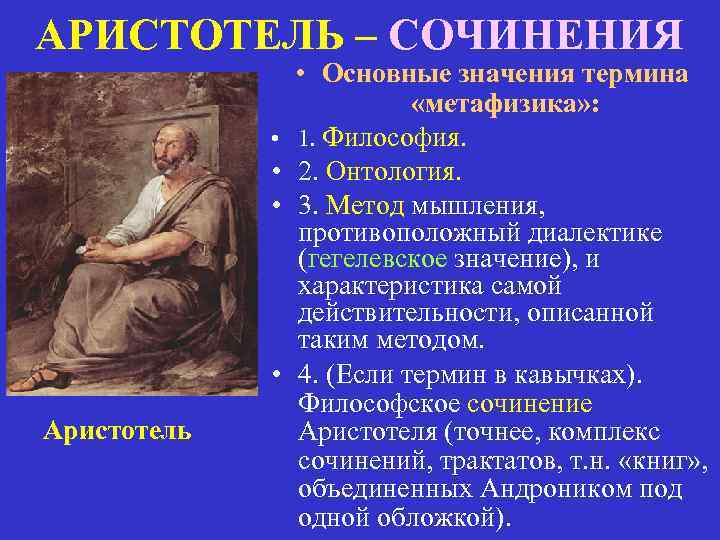 АРИСТОТЕЛЬ – СОЧИНЕНИЯ

Аристотель

• Основные значения термина «метафизика»:

• 1. Философия.

• 2. Онтология.

• 3. Метод мышления, противоположный диалектике (гегелевское значение), и характеристика самой действительности, описанной таким методом.

• 4. (Если термин в кавычках). Философское сочинение Аристотеля (точнее, комплекс сочинений, трактатов, т.н. «книг», объединенных Андроником под одной обложкой).